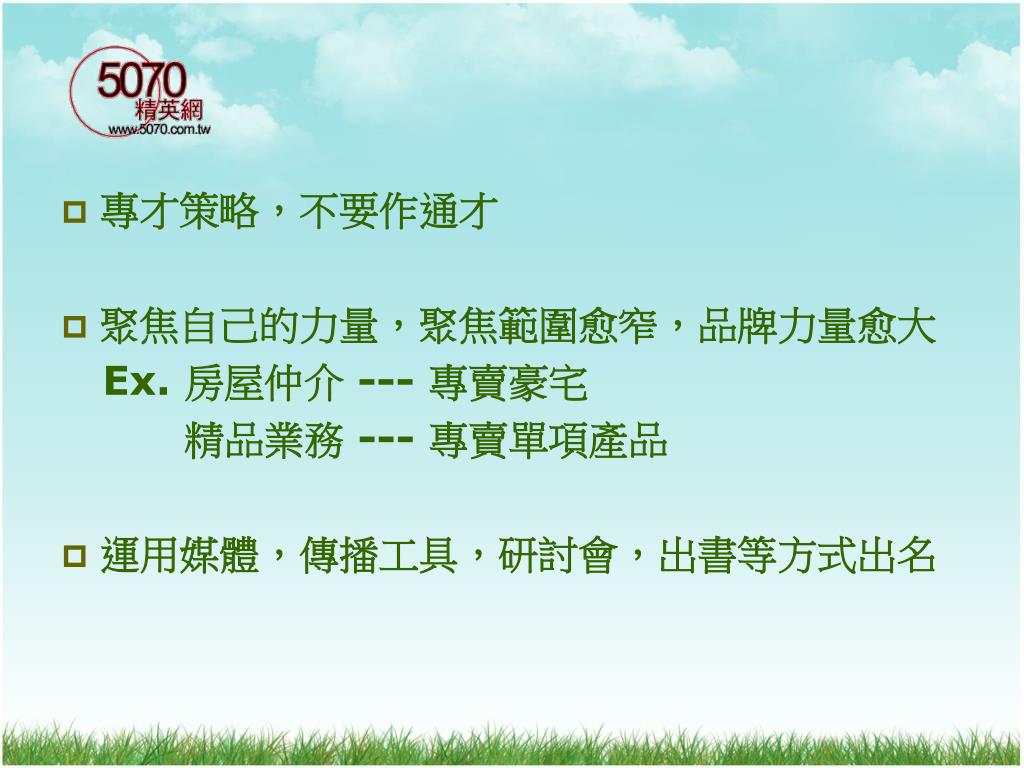 5070
精英網
www.5070.com.tw

專才策略，不要作通才

聚焦自己的力量，聚焦範圍愈窄，品牌力量愈大
Ex. 房屋仲介 --- 專賣豪宅
精品業務 --- 專賣單項產品

運用媒體，傳播工具，研討會，出書等方式出名